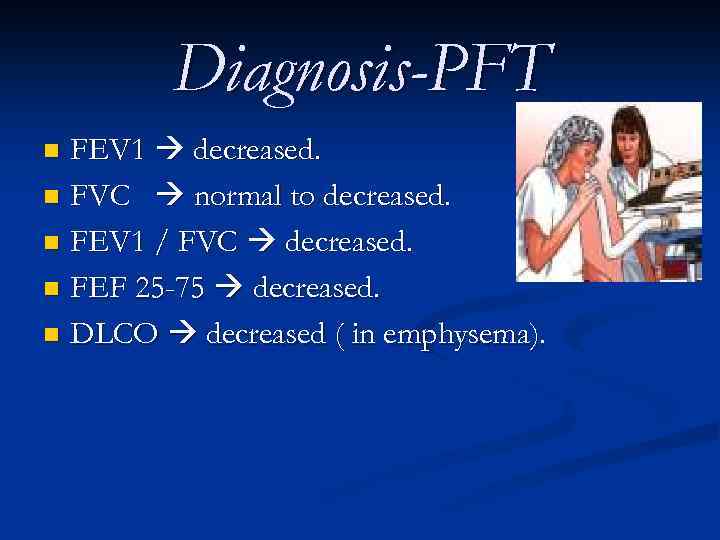 Diagnosis-PFT

- FEV1 → decreased.
- FVC → normal to decreased.
- FEV1 / FVC → decreased.
- FEF 25-75 → decreased.
- DLCO → decreased ( in emphysema).